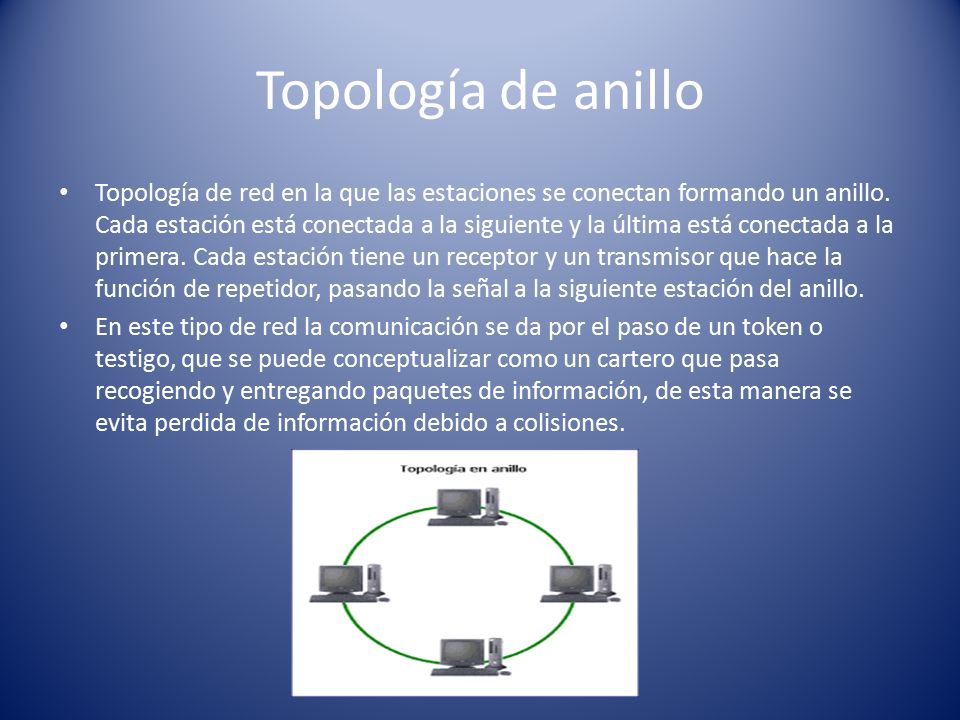 Topología de anillo

• Topología de red en la que las estaciones se conectan formando un anillo. Cada estación está conectada a la siguiente y la última está conectada a la primera. Cada estación tiene un receptor y un transmisor que hace la función de repetidor, pasando la señal a la siguiente estación del anillo.

• En este tipo de red la comunicación se da por el paso de un token o testigo, que se puede conceptualizar como un cartero que pasa recogiendo y entregando paquetes de información, de esta manera se evita perdida de información debido a colisiones.

Topología en anillo